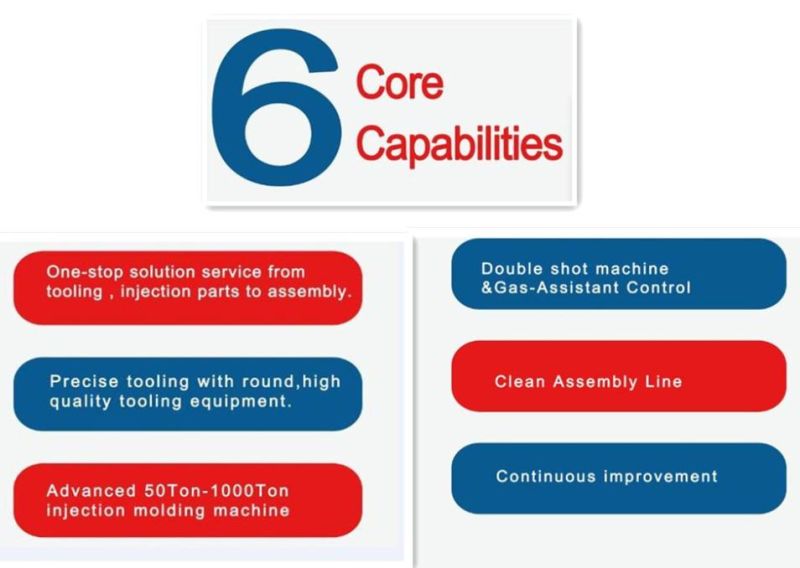 6 Core Capabilities

One-stop solution service from tooling , injection parts to assembly.

Precise tooling with round,high quality tooling equipment.

Advanced 50Ton-1000Ton injection molding machine

Double shot machine &Gas-Assistant Control

Clean Assembly Line

Continuous improvement